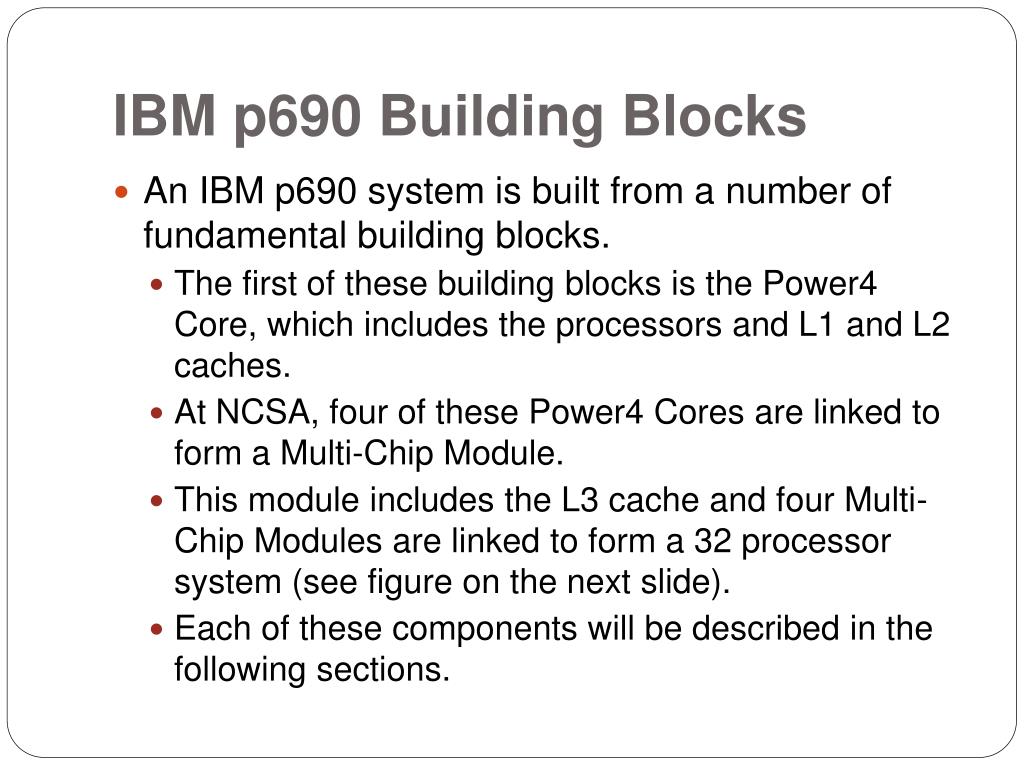 IBM p690 Building Blocks

An IBM p690 system is built from a number of fundamental building blocks.

The first of these building blocks is the Power4 Core, which includes the processors and L1 and L2 caches.

At NCSA, four of these Power4 Cores are linked to form a Multi-Chip Module.

This module includes the L3 cache and four Multi-Chip Modules are linked to form a 32 processor system (see figure on the next slide).

Each of these components will be described in the following sections.